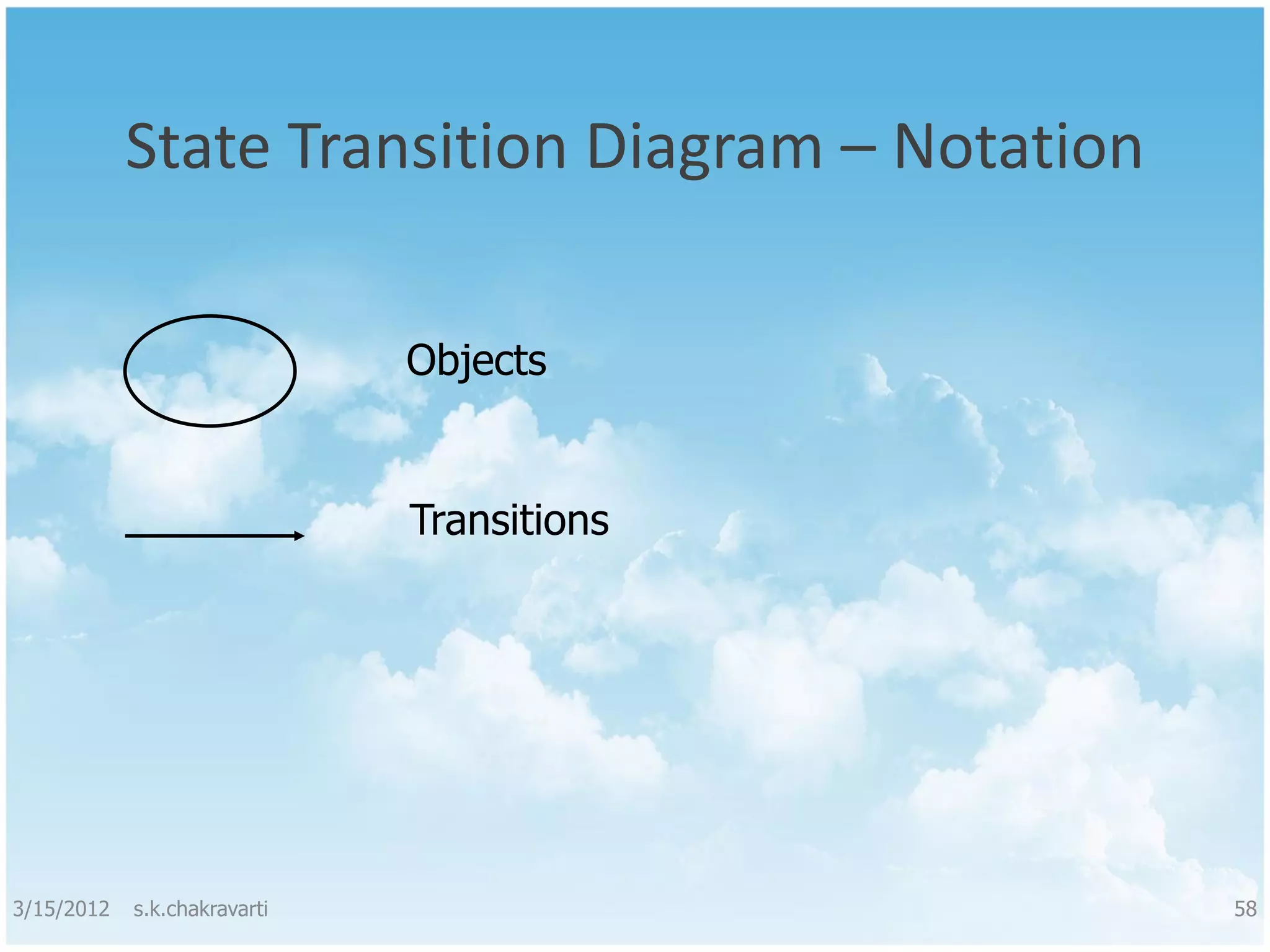 State Transition Diagram – Notation

Objects

Transitions

3/15/2012 s.k.chakravarti

58